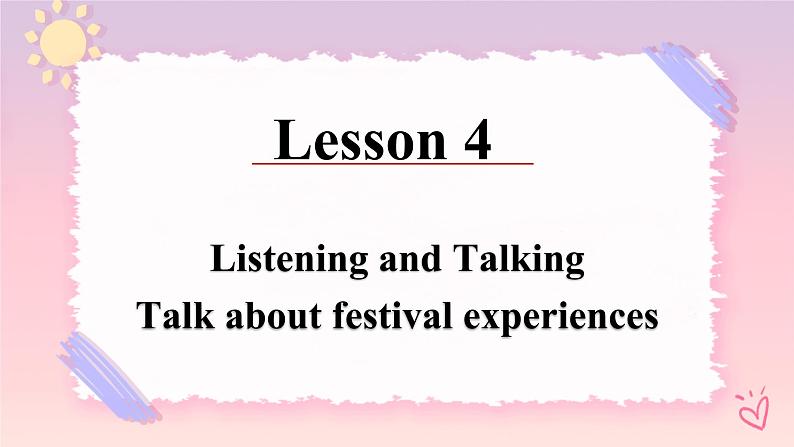 Lesson 4

Listening and Talking
Talk about festival experiences